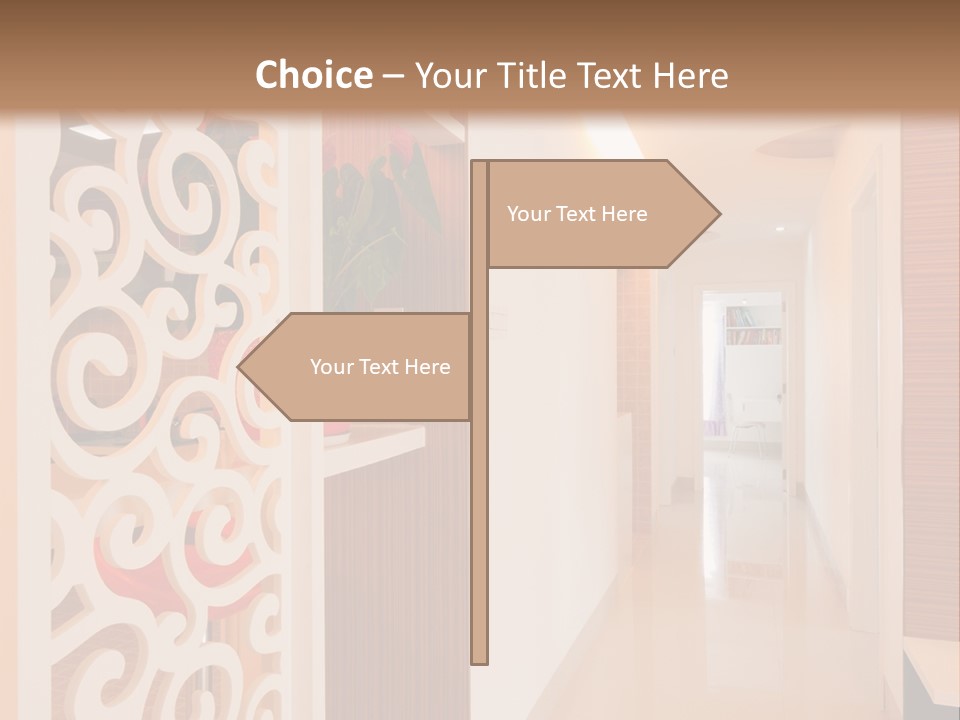 Choice – Your Title Text Here

Your Text Here

Your Text Here